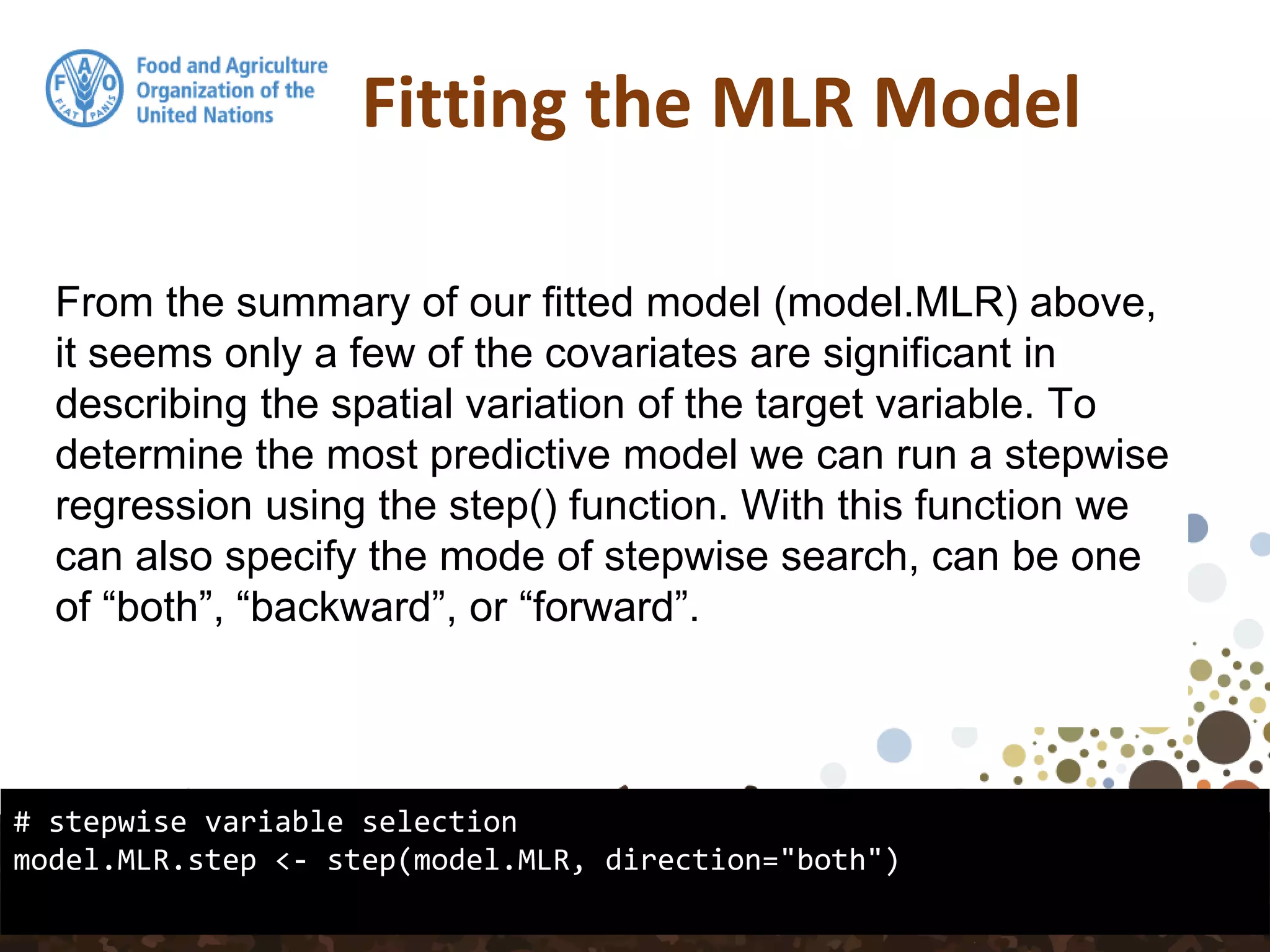 F A O
FIAT PANIS
Food and Agriculture Organization of the United Nations

Fitting the MLR Model

From the summary of our fitted model (model.MLR) above, it seems only a few of the covariates are significant in describing the spatial variation of the target variable. To determine the most predictive model we can run a stepwise regression using the step() function. With this function we can also specify the mode of stepwise search, can be one of “both”, “backward”, or “forward”.

# stepwise variable selection
model.MLR.step <- step(model.MLR, direction="both")